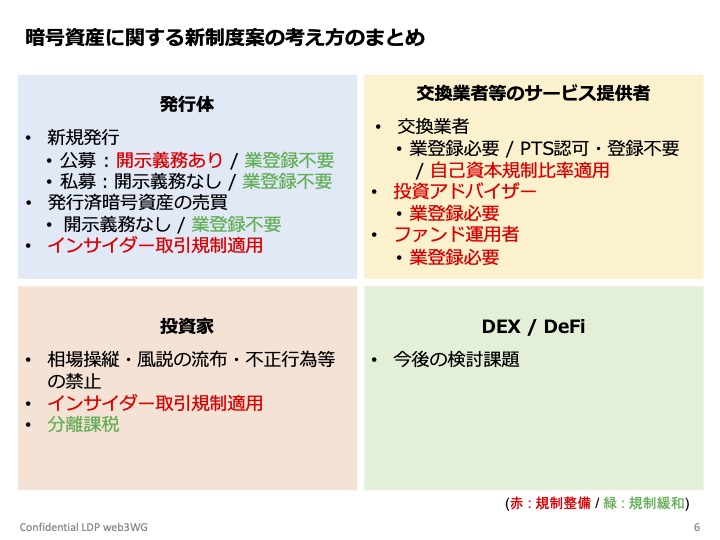 暗号資産に関する新制度案の考え方のまとめ

発行体

• 新規発行
  • 公募：開示義務あり / 業登録不要
  • 私募：開示義務なし / 業登録不要
• 発行済暗号資産の売買
  • 開示義務なし / 業登録不要
• インサイダー取引規制適用

交換業者等のサービス提供者

• 交換業者
  • 業登録必要 / PTS認可・登録不要 / 自己資本規制比率適用
• 投資アドバイザー
  • 業登録必要
• ファンド運用者
  • 業登録必要

投資家

• 相場操縦・風説の流布・不正行為等の禁止
• インサイダー取引規制適用
• 分離課税

DEX / DeFi

• 今後の検討課題

(赤：規制整備 / 緑：規制緩和)

Confidential LDP web3WG

6